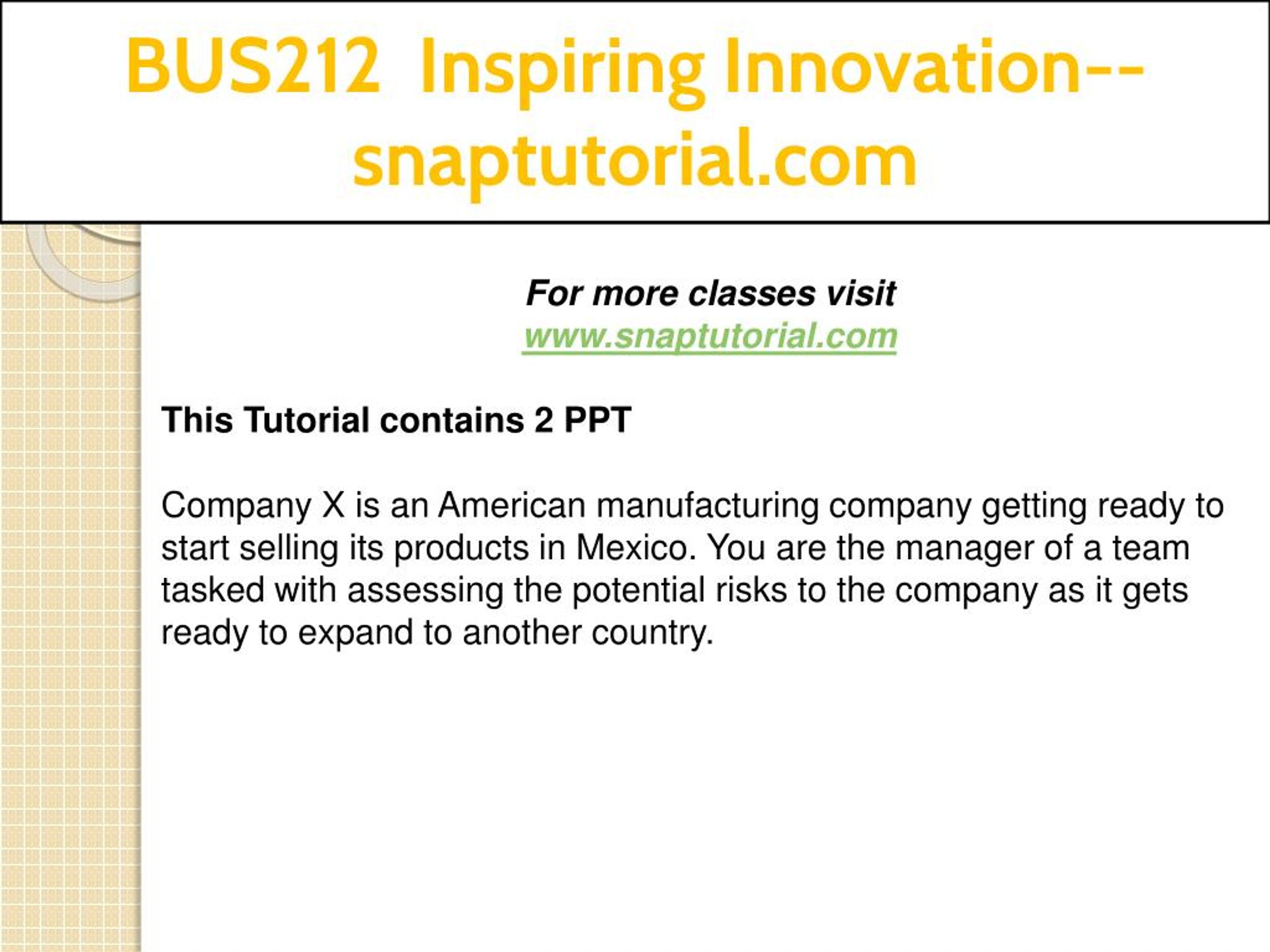 BUS212 Inspiring Innovation--snaptutorial.com

For more classes visit
www.snaptutorial.com

This Tutorial contains 2 PPT

Company X is an American manufacturing company getting ready to start selling its products in Mexico. You are the manager of a team tasked with assessing the potential risks to the company as it gets ready to expand to another country.